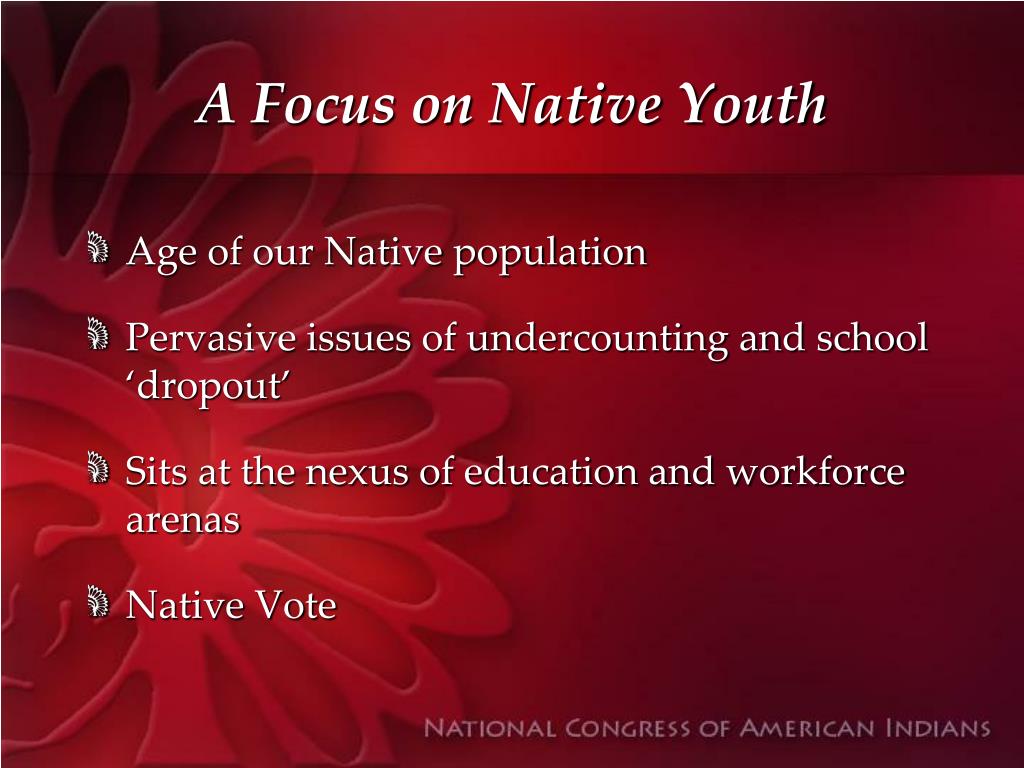 A Focus on Native Youth

Age of our Native population

Pervasive issues of undercounting and school ‘dropout’

Sits at the nexus of education and workforce arenas

Native Vote

NATIONAL CONGRESS OF AMERICAN INDIANS